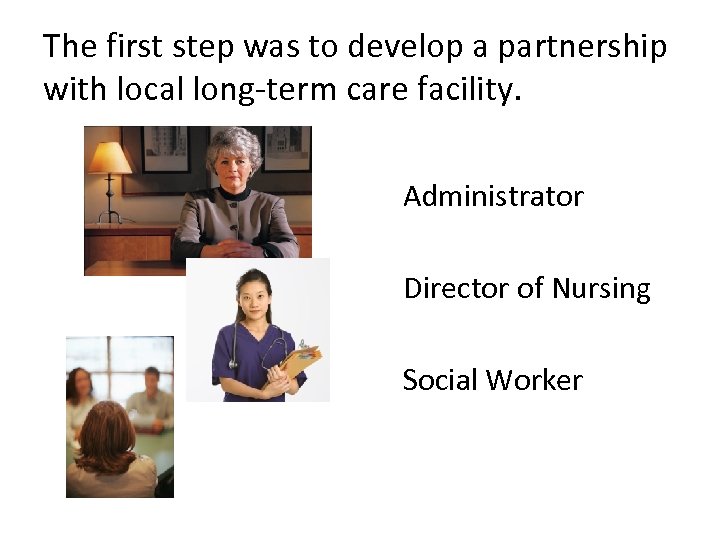 The first step was to develop a partnership with local long-term care facility.

Administrator

Director of Nursing

Social Worker